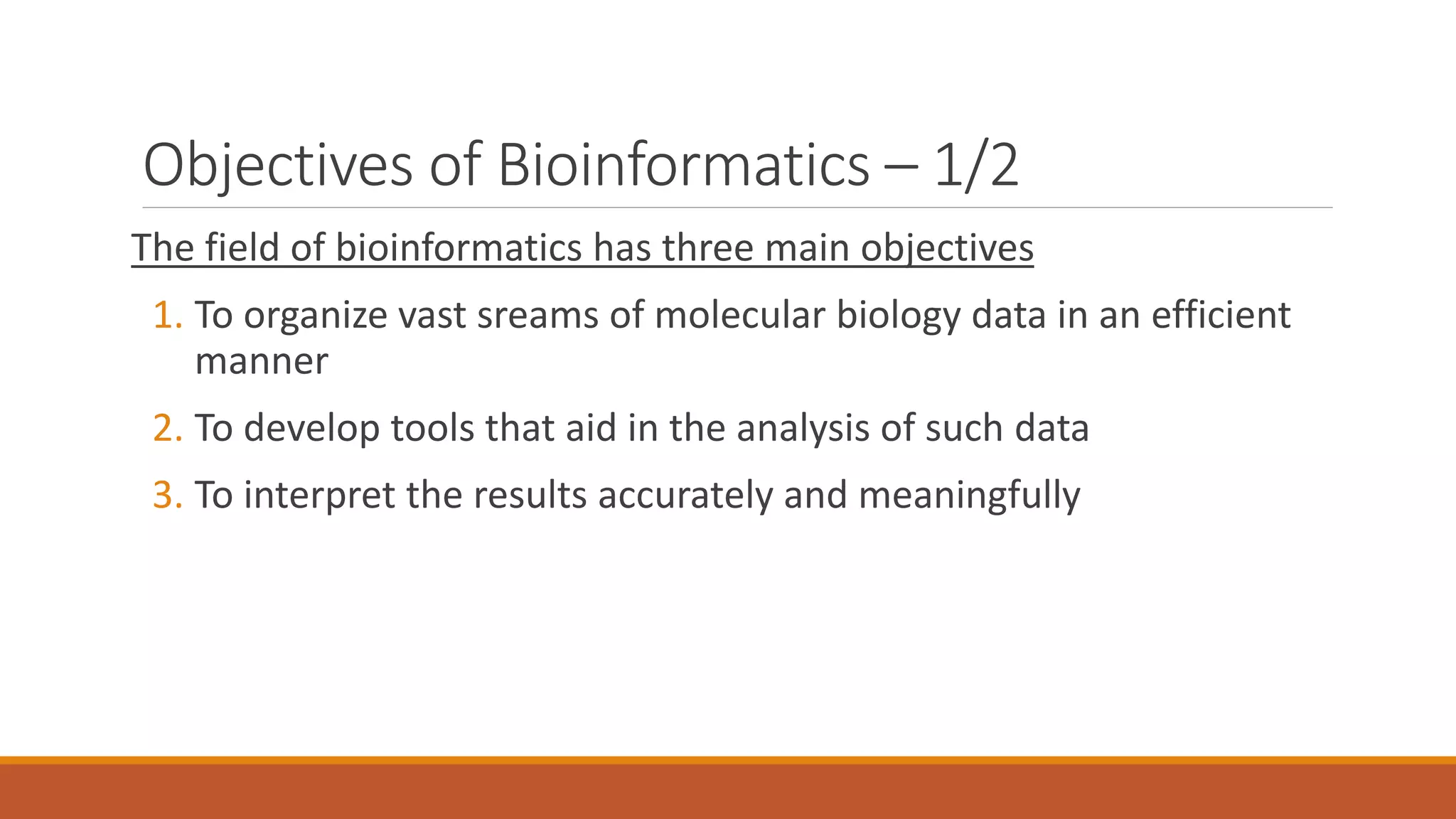 Objectives of Bioinformatics – 1/2

The field of bioinformatics has three main objectives

1. To organize vast sreams of molecular biology data in an efficient manner

2. To develop tools that aid in the analysis of such data

3. To interpret the results accurately and meaningfully